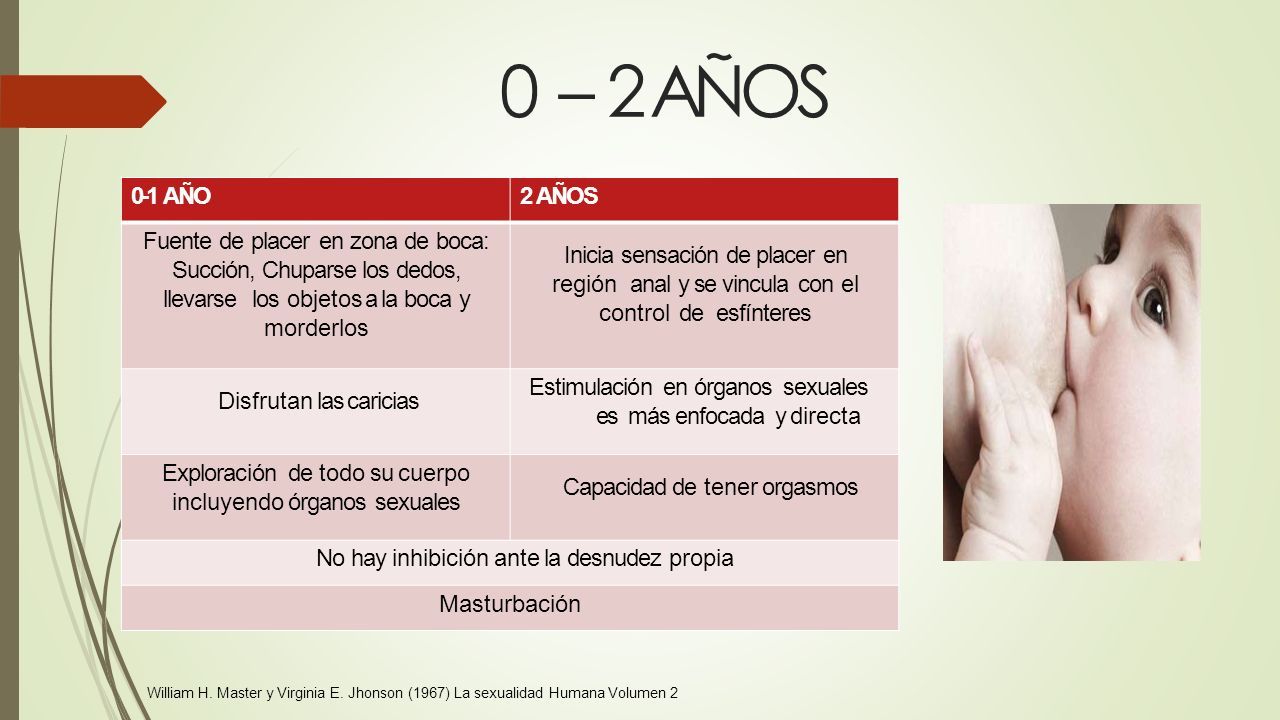 0 – 2 AÑOS

| 0-1 AÑO | 2 AÑOS |
|---|---|
| Fuente de placer en zona de boca: Succión, Chuparse los dedos, llevarse los objetos a la boca y morderlos | Inicia sensación de placer en región anal y se vincula con el control de esfínteres |
| Disfrutan las caricias | Estimulación en órganos sexuales es más enfocada y directa |
| Exploración de todo su cuerpo incluyendo órganos sexuales | Capacidad de tener orgasmos |
| No hay inhibición ante la desnudez propia | |
| Masturbación | |

William H. Master y Virginia E. Jhonson (1967) La sexualidad Humana Volumen 2